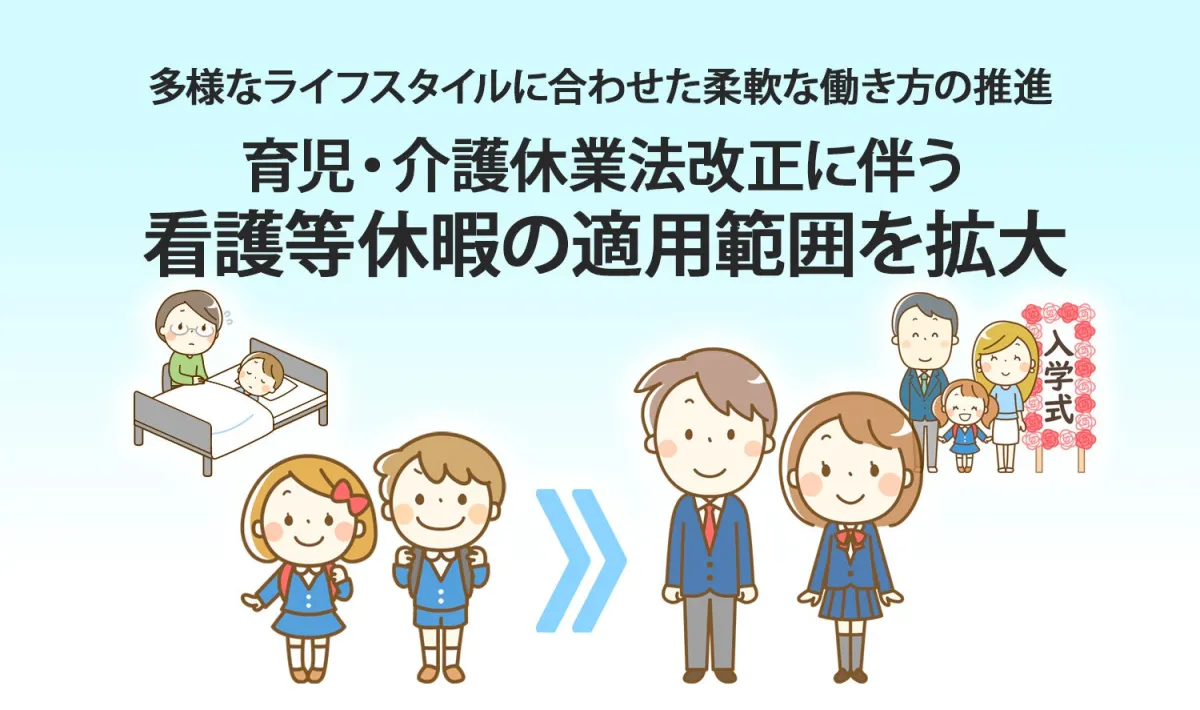 多様なライフスタイルに合わせた柔軟な働き方の推進

育児・介護休業法改正に伴う
看護等休暇の適用範囲を拡大

入学式